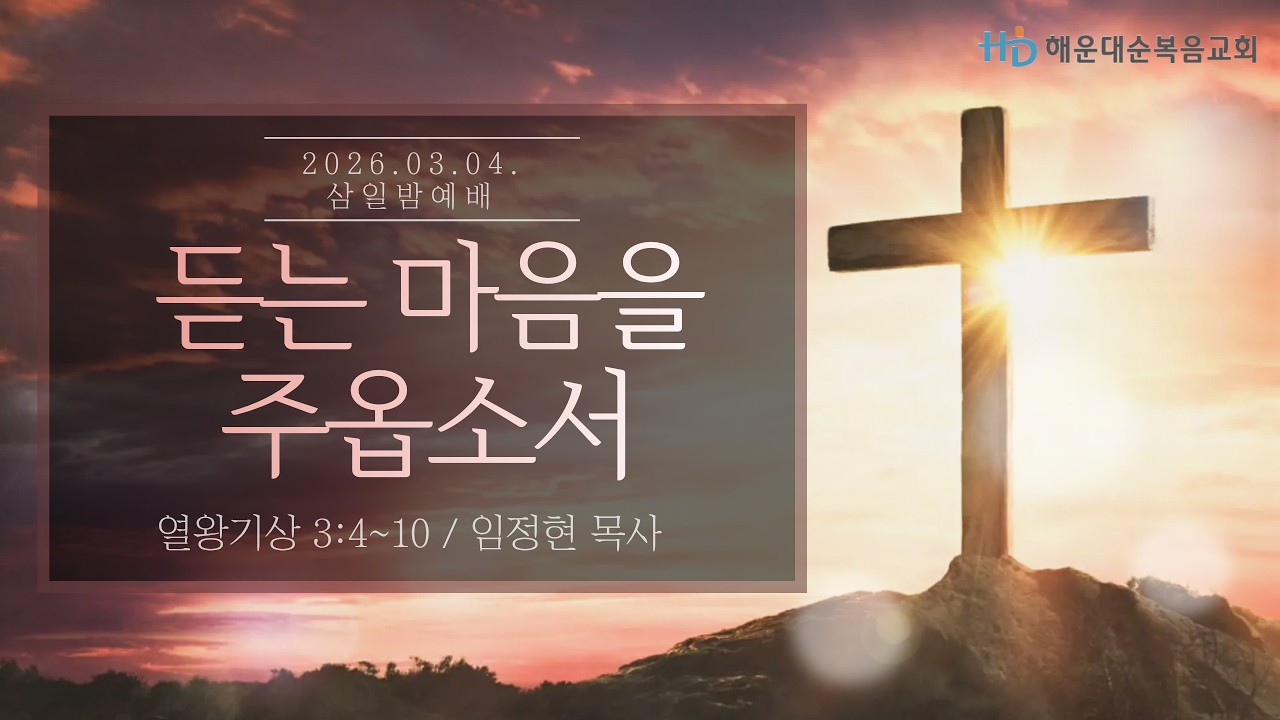 HD 해운대순복음교회

2026.03.04.
삼일밤예배

듣는 마음을 주옵소서

열왕기상 3:4~10 / 임정현 목사